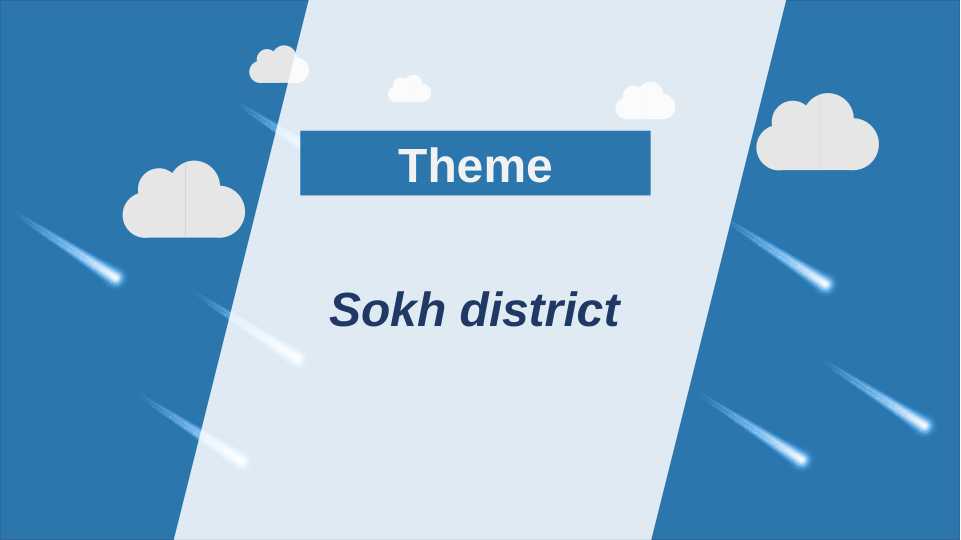 Theme

Sokh district